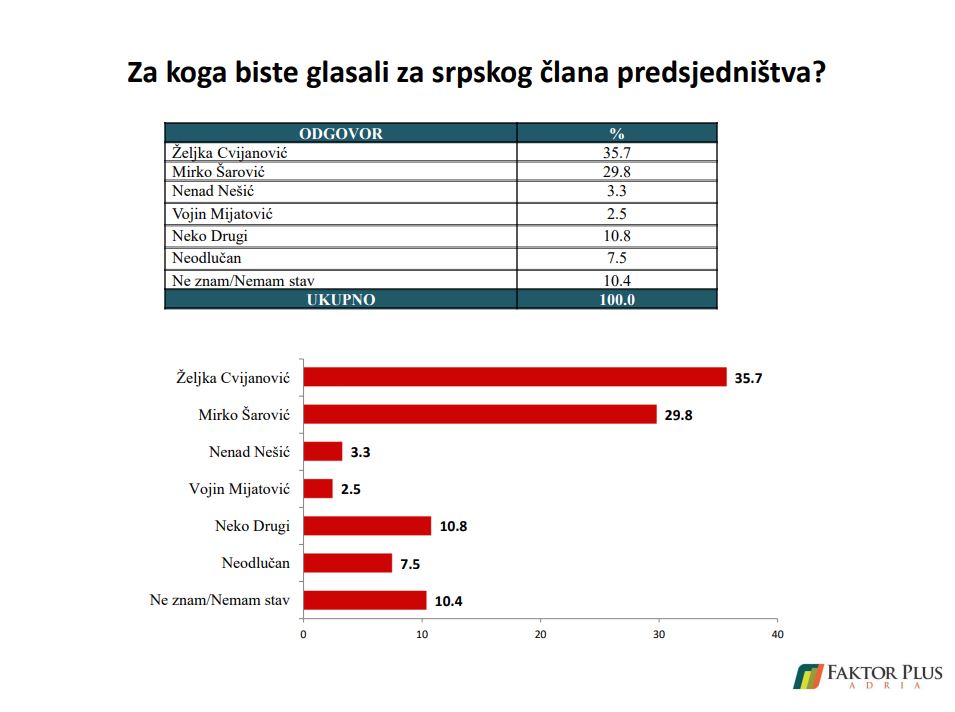 Za koga biste glasali za srpskog člana predsjedništva?

| ODGOVOR | % |
|---|---|
| Željka Cvijanović | 35.7 |
| Mirko Šarović | 29.8 |
| Nenad Nešić | 3.3 |
| Vojin Mijatović | 2.5 |
| Neko Drugi | 10.8 |
| Neodlučan | 7.5 |
| Ne znam/Nemam stav | 10.4 |
| UKUPNO | 100.0 |

Željka Cvijanović 35.7
Mirko Šarović 29.8
Nenad Nešić 3.3
Vojin Mijatović 2.5
Neko Drugi 10.8
Neodlučan 7.5
Ne znam/Nemam stav 10.4

0 10 20 30 40

FAKTOR PLUS
ADRIA